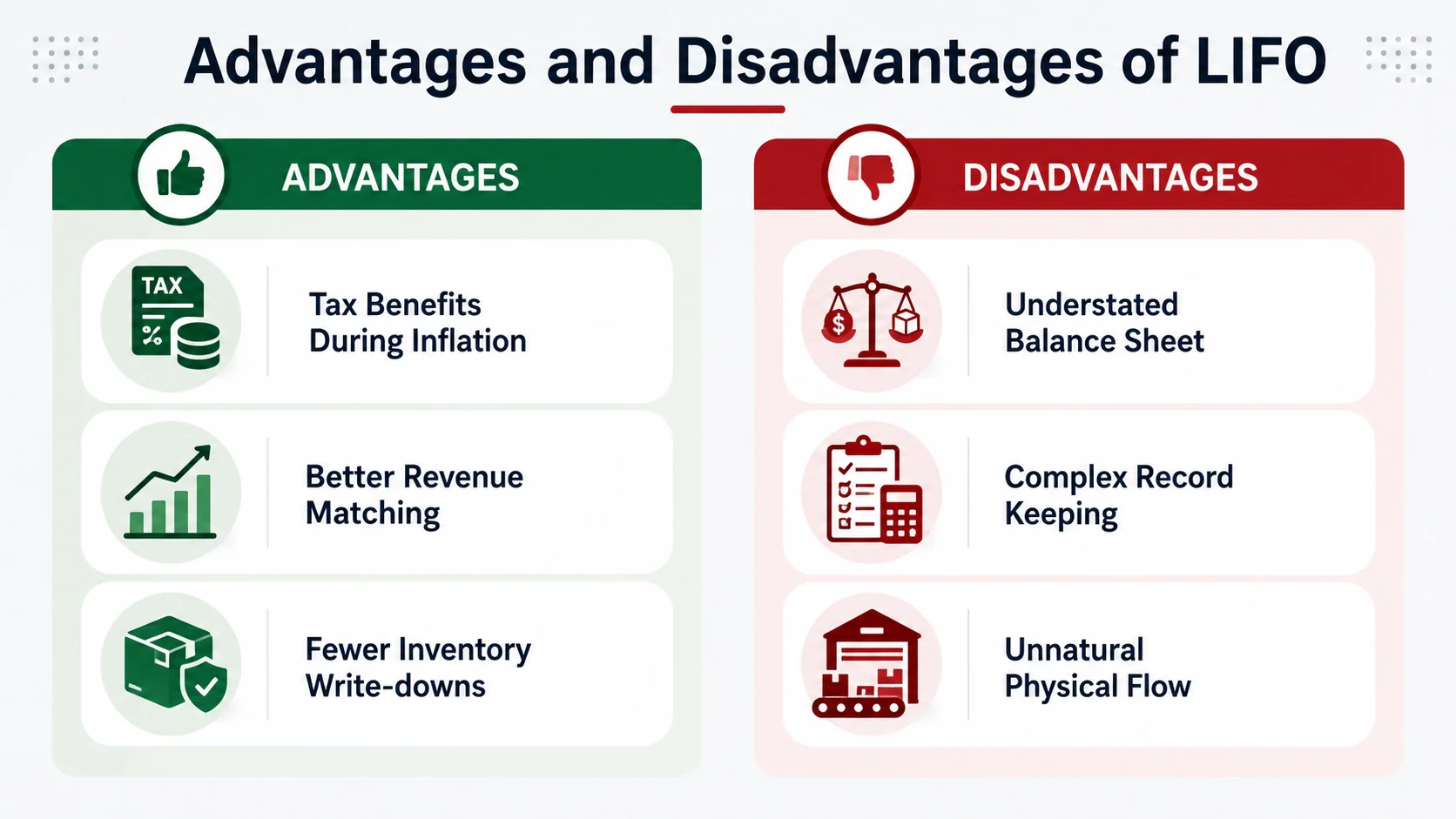 Advantages and Disadvantages of LIFO

ADVANTAGES

TAX
%

Tax Benefits During Inflation

Better Revenue Matching

Fewer Inventory Write-downs

DISADVANTAGES

$

Understated Balance Sheet

Complex Record Keeping

Unnatural Physical Flow